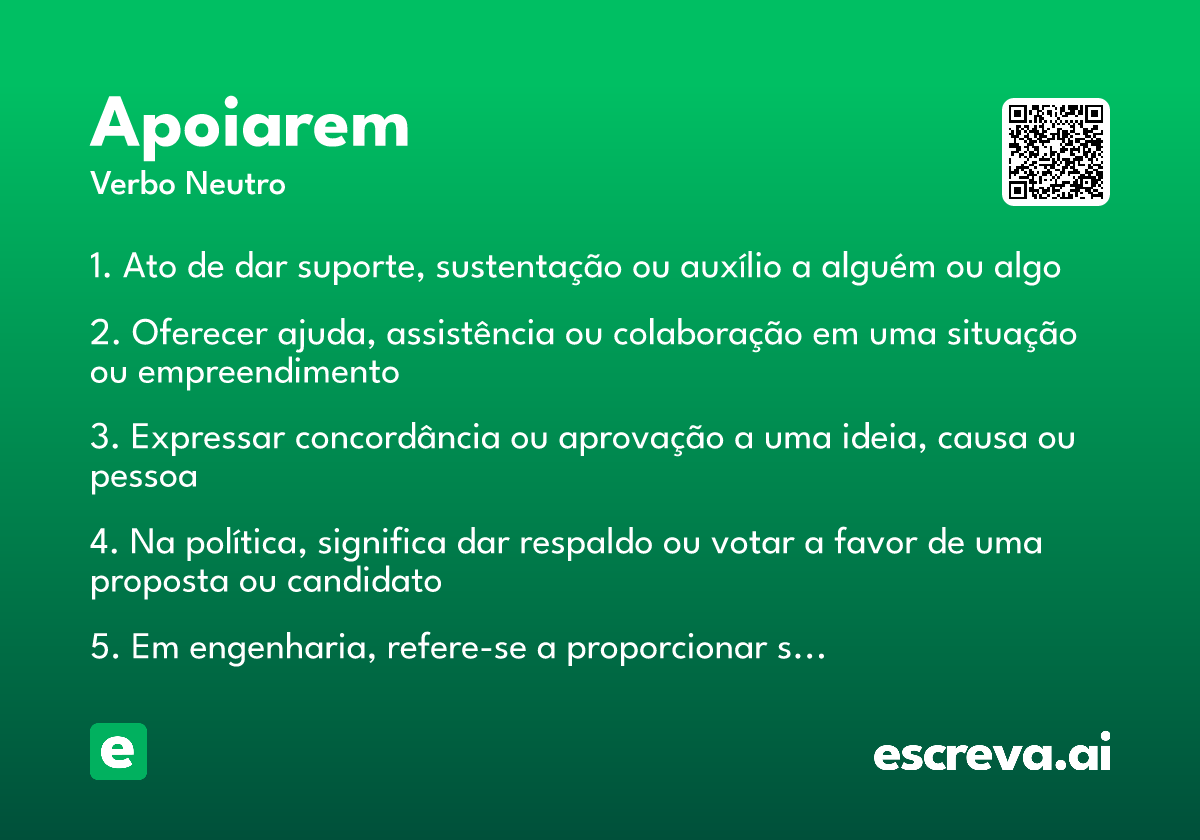 Apoiarem
Verbo Neutro

1. Ato de dar suporte, sustentação ou auxílio a alguém ou algo

2. Oferecer ajuda, assistência ou colaboração em uma situação ou empreendimento

3. Expressar concordância ou aprovação a uma ideia, causa ou pessoa

4. Na política, significa dar respaldo ou votar a favor de uma proposta ou candidato

5. Em engenharia, refere-se a proporcionar s...

e

escreva.ai